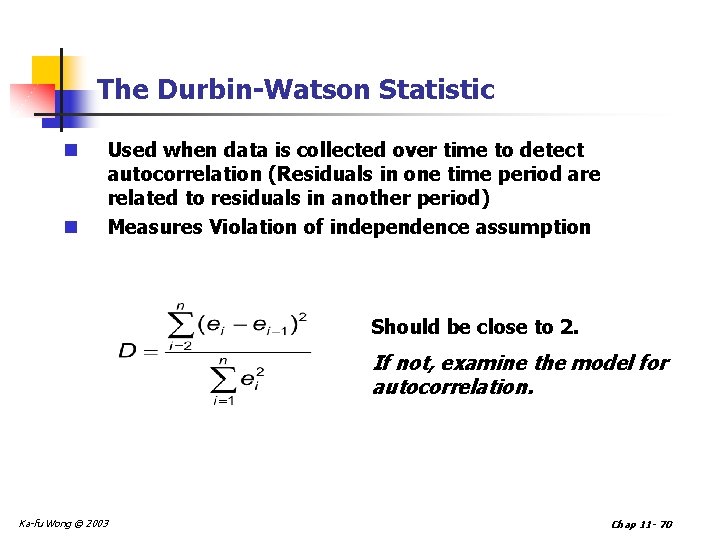 The Durbin-Watson Statistic

Used when data is collected over time to detect autocorrelation (Residuals in one time period are related to residuals in another period)

Measures Violation of independence assumption

$D = \frac{\sum_{i=2}^{n}(e_i - e_{i-1})^2}{\sum_{i=1}^{n} e_i^2}$

Should be close to 2.

If not, examine the model for autocorrelation.

Ka-fu Wong © 2003

Chap 11- 70